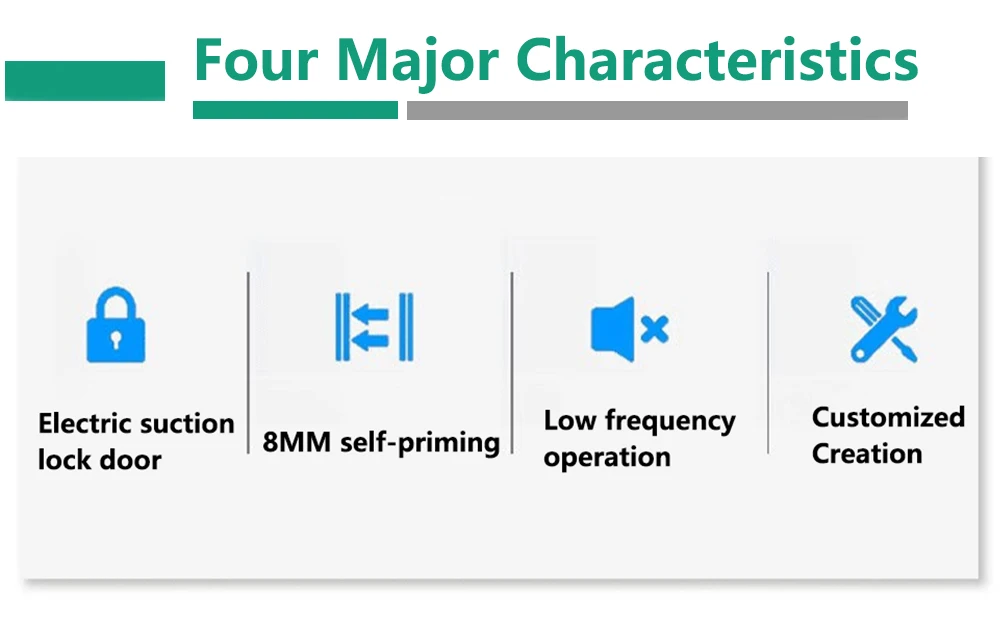 Four Major Characteristics

Electric suction lock door

8MM self-priming

Low frequency operation

Customized Creation